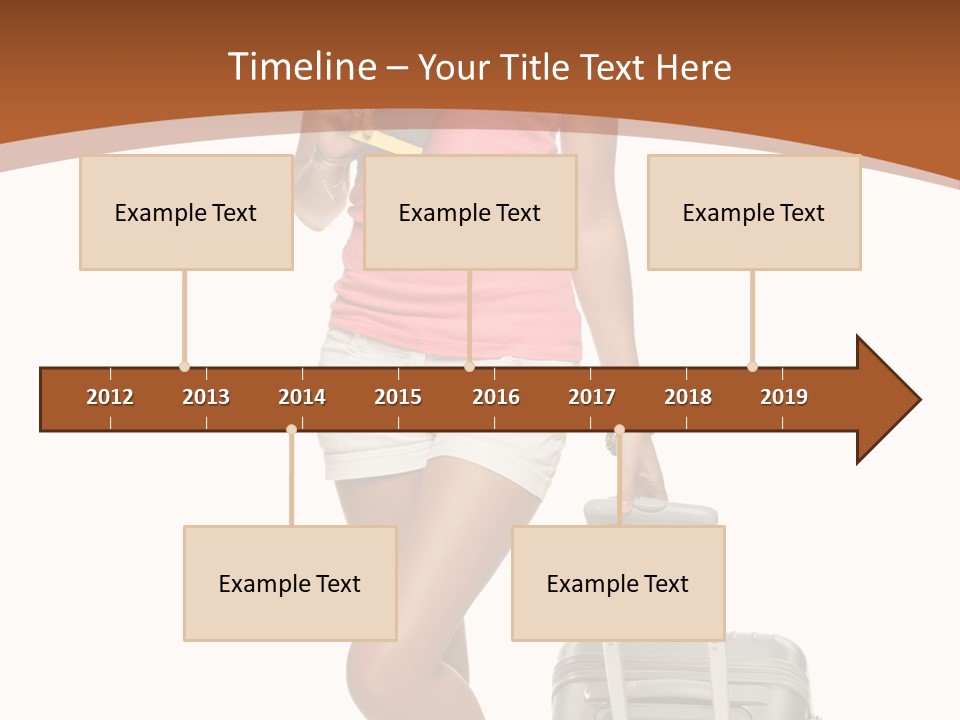 Timeline – Your Title Text Here

Example Text

Example Text

Example Text

2012 2013 2014 2015 2016 2017 2018 2019

Example Text

Example Text